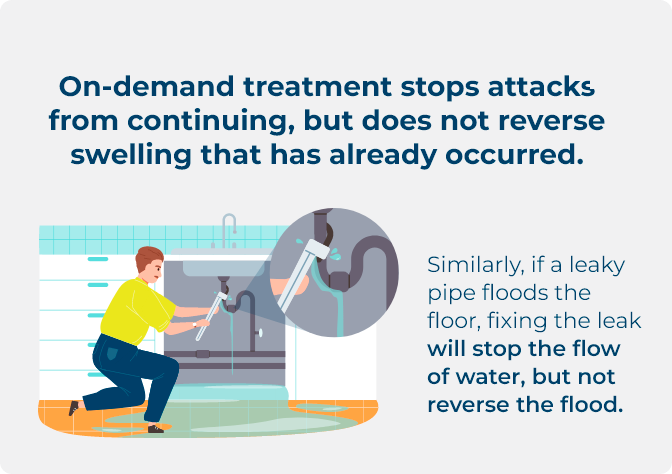 On-demand treatment stops attacks from continuing, but does not reverse swelling that has already occurred.

Similarly, if a leaky pipe floods the floor, fixing the leak will stop the flow of water, but not reverse the flood.